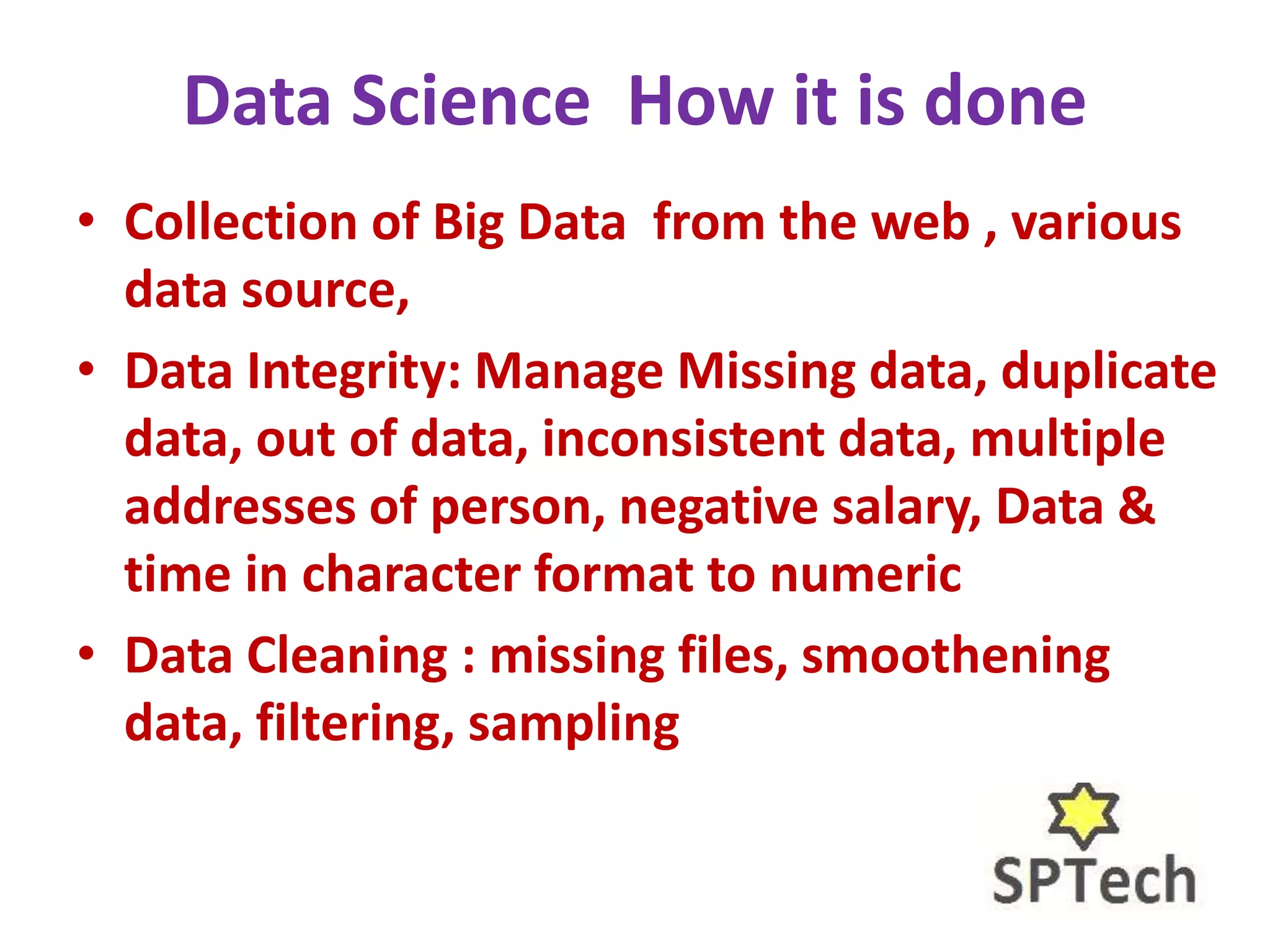 Data Science How it is done

• Collection of Big Data from the web , various data source,

• Data Integrity: Manage Missing data, duplicate data, out of data, inconsistent data, multiple addresses of person, negative salary, Data & time in character format to numeric

• Data Cleaning : missing files, smoothening data, filtering, sampling

SPTech